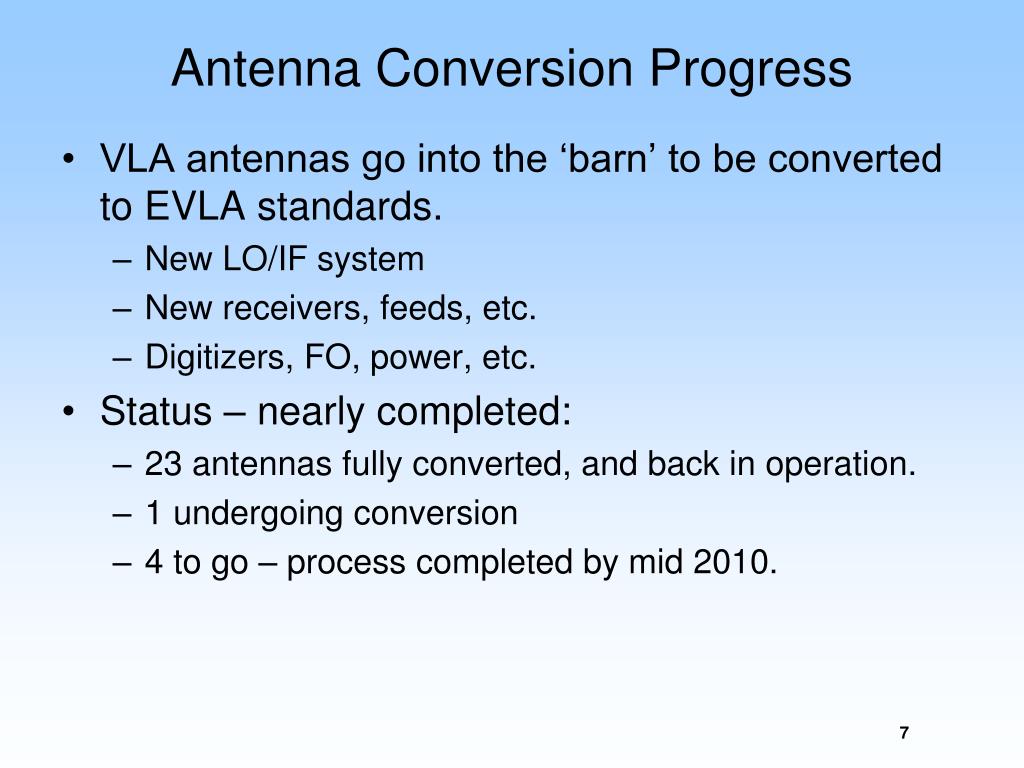 Antenna Conversion Progress

• VLA antennas go into the ‘barn’ to be converted to EVLA standards.
– New LO/IF system
– New receivers, feeds, etc.
– Digitizers, FO, power, etc.

• Status – nearly completed:
– 23 antennas fully converted, and back in operation.
– 1 undergoing conversion
– 4 to go – process completed by mid 2010.

7